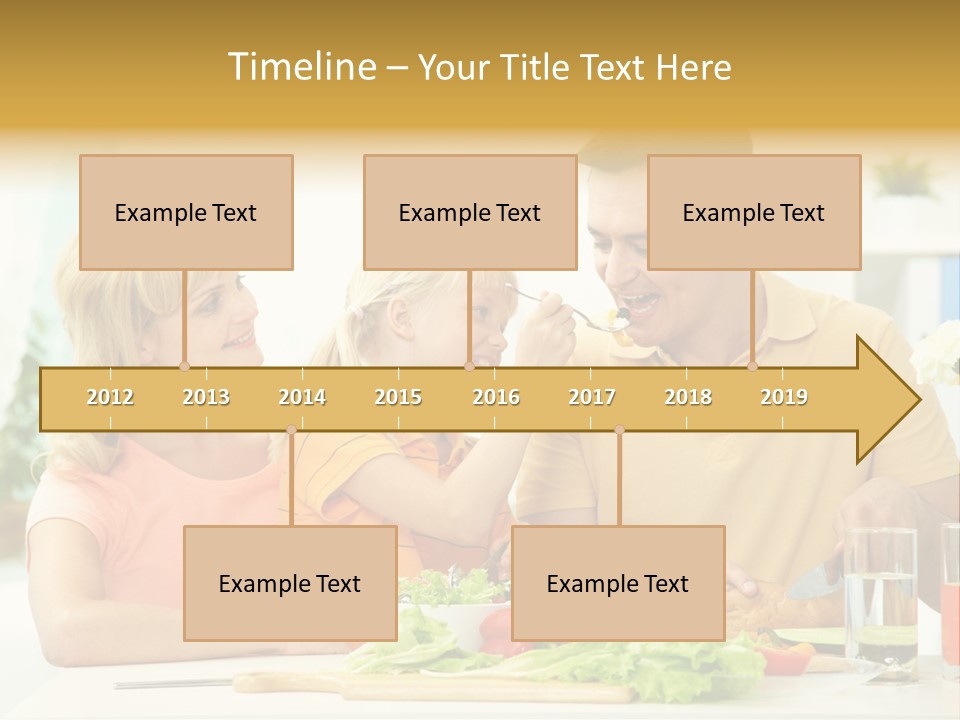 Timeline – Your Title Text Here

Example Text

Example Text

Example Text

2012 2013 2014 2015 2016 2017 2018 2019

Example Text

Example Text